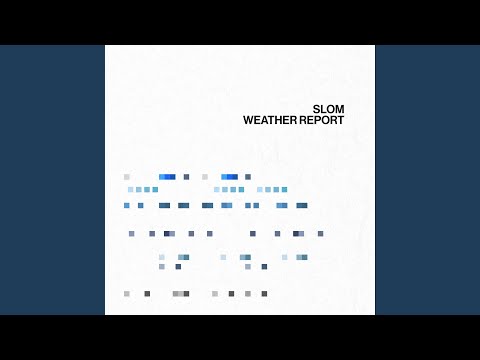 SLOM
WEATHER REPORT